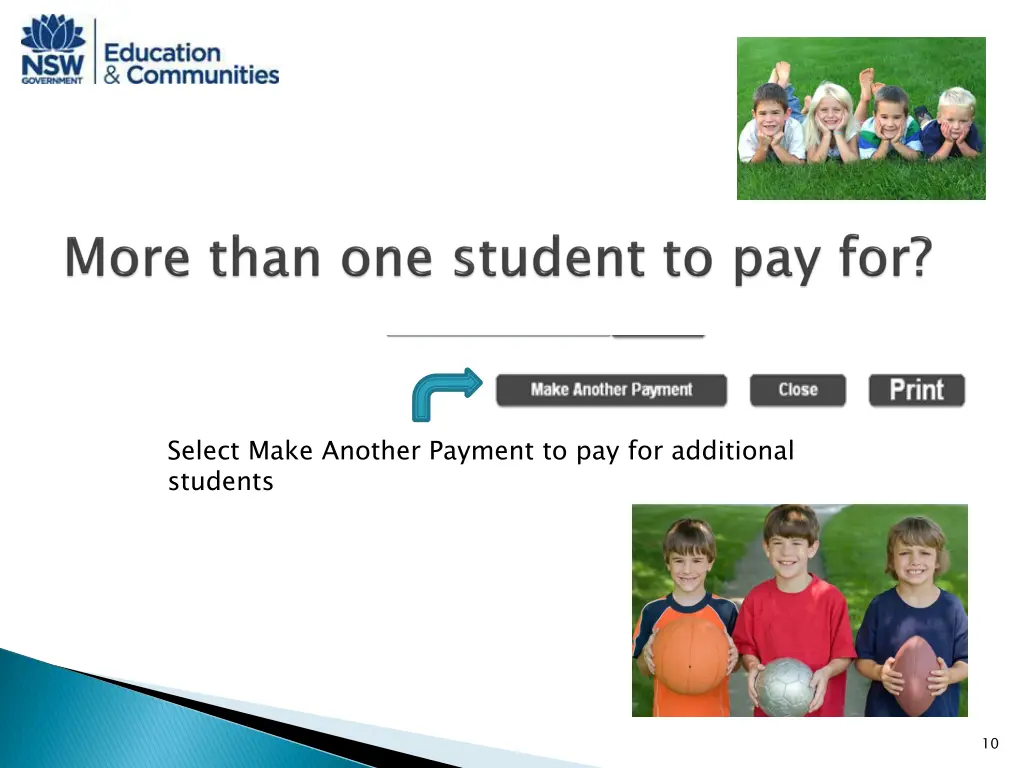 NSW GOVERNMENT

Education & Communities

More than one student to pay for?

Make Another Payment

Close

Print

Select Make Another Payment to pay for additional students

10